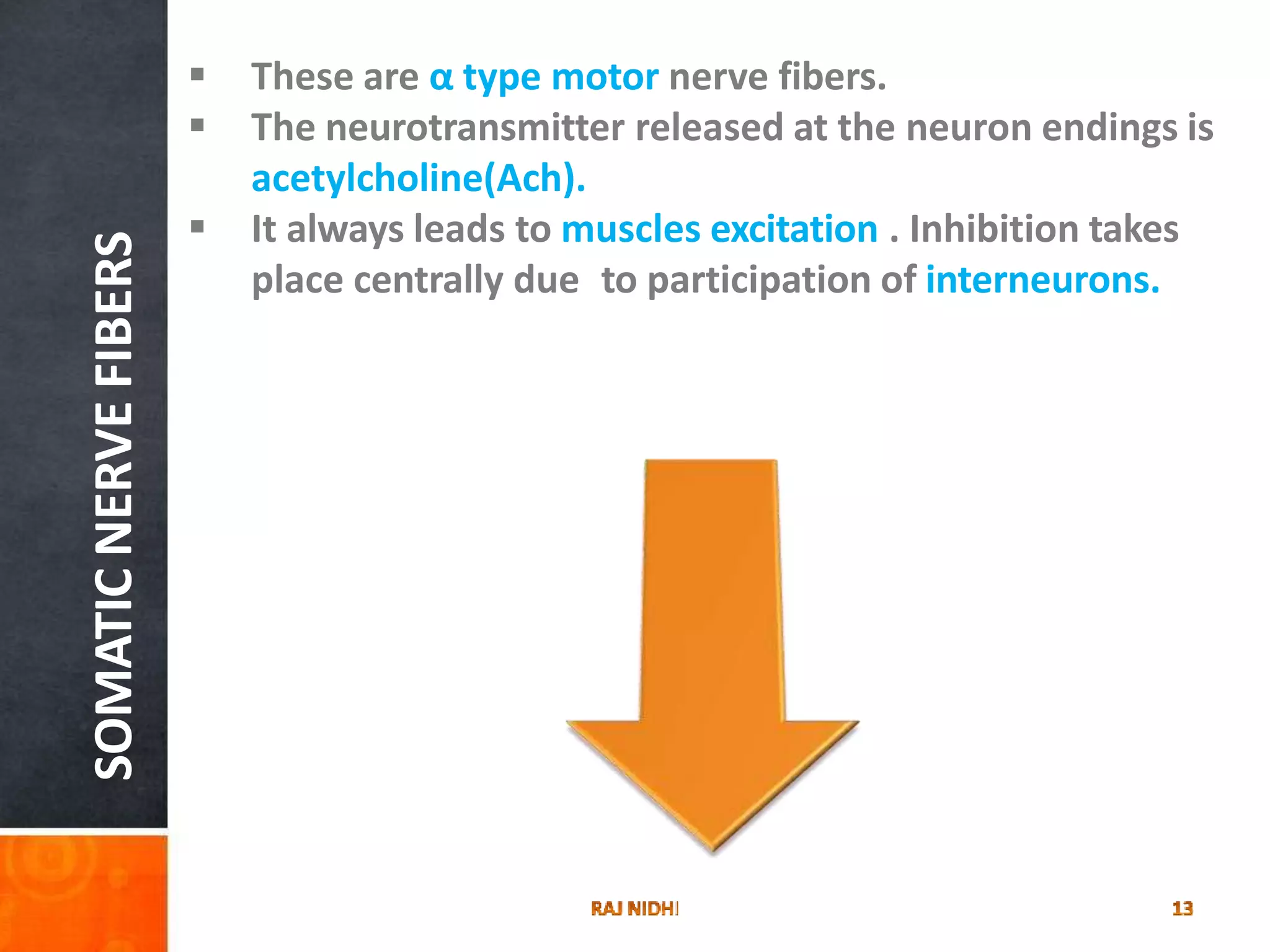 SOMATIC NERVE FIBERS

▪ These are α type motor nerve fibers.
▪ The neurotransmitter released at the neuron endings is acetylcholine(Ach).
▪ It always leads to muscles excitation . Inhibition takes place centrally due to participation of interneurons.

RAJ NIDHI

13